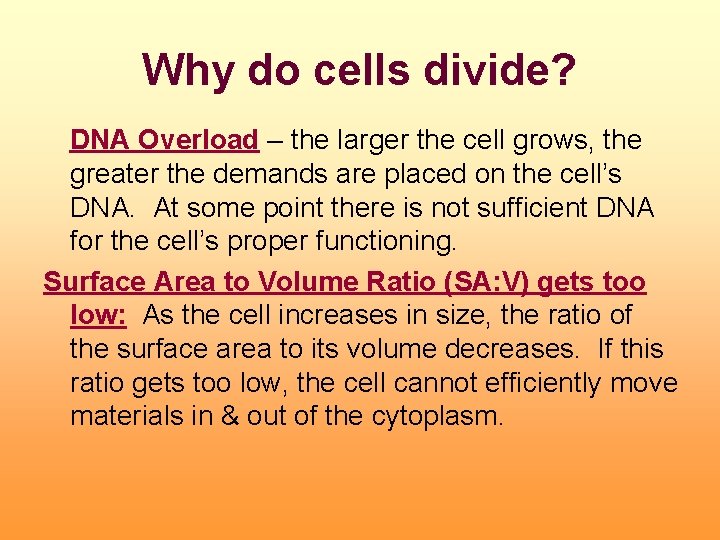 Why do cells divide?

DNA Overload – the larger the cell grows, the greater the demands are placed on the cell's DNA. At some point there is not sufficient DNA for the cell's proper functioning.

Surface Area to Volume Ratio (SA:V) gets too low: As the cell increases in size, the ratio of the surface area to its volume decreases. If this ratio gets too low, the cell cannot efficiently move materials in & out of the cytoplasm.